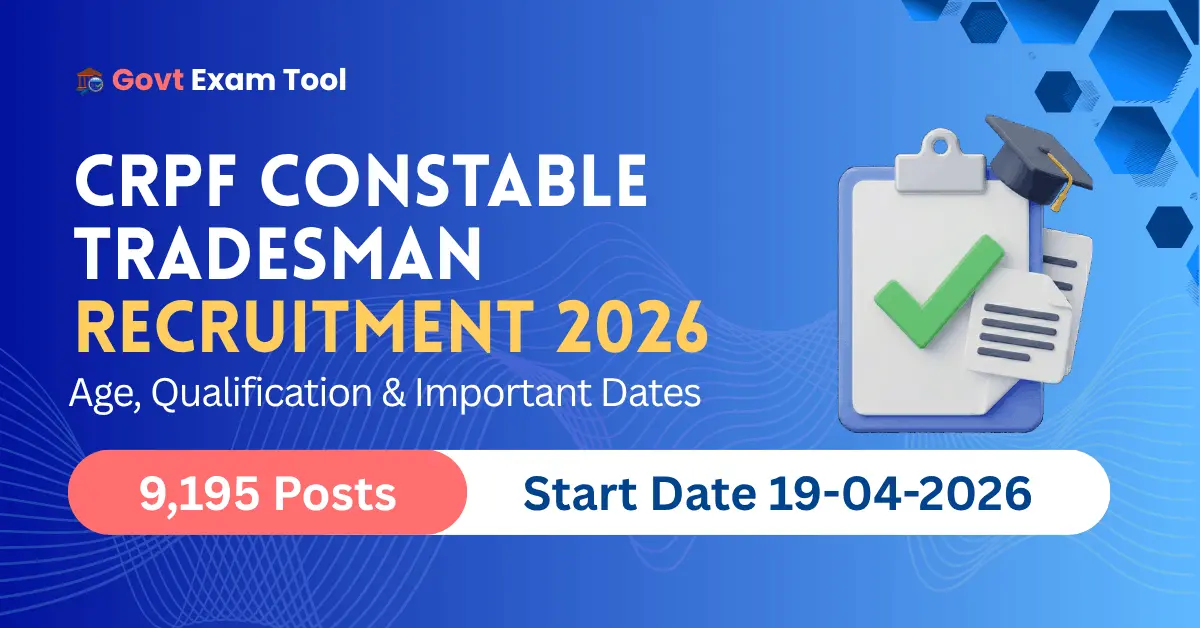 Govt Exam Tool

CRPF CONSTABLE TRADESMAN RECRUITMENT 2026

Age, Qualification & Important Dates

9,195 Posts

Start Date 19-04-2026